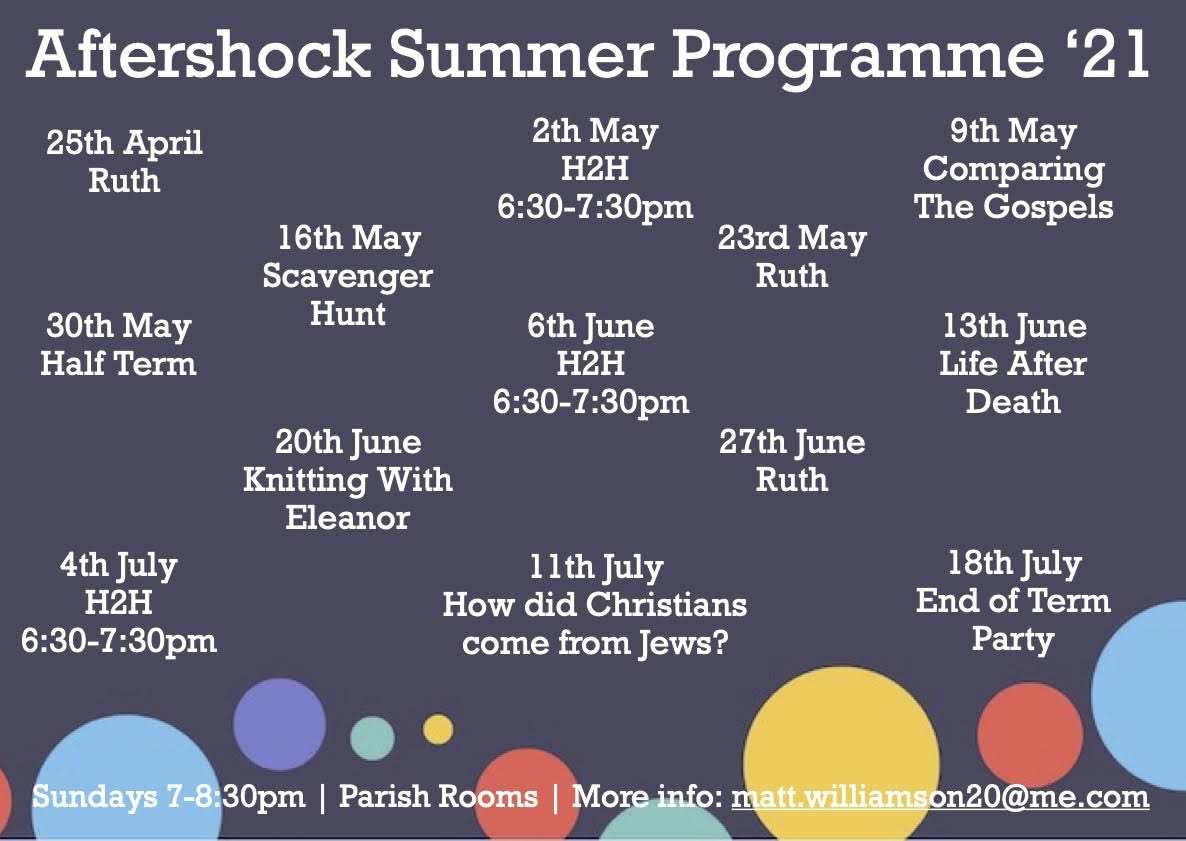 Aftershock Summer Programme '21

25th April
Ruth

2th May
H2H
6:30-7:30pm

9th May
Comparing
The Gospels

16th May
Scavenger
Hunt

23rd May
Ruth

30th May
Half Term

6th June
H2H
6:30-7:30pm

13th June
Life After
Death

20th June
Knitting With
Eleanor

27th June
Ruth

4th July
H2H
6:30-7:30pm

11th July
How did Christians
come from Jews?

18th July
End of Term
Party

Sundays 7-8:30pm | Parish Rooms | More info: matt.williamson20@me.com